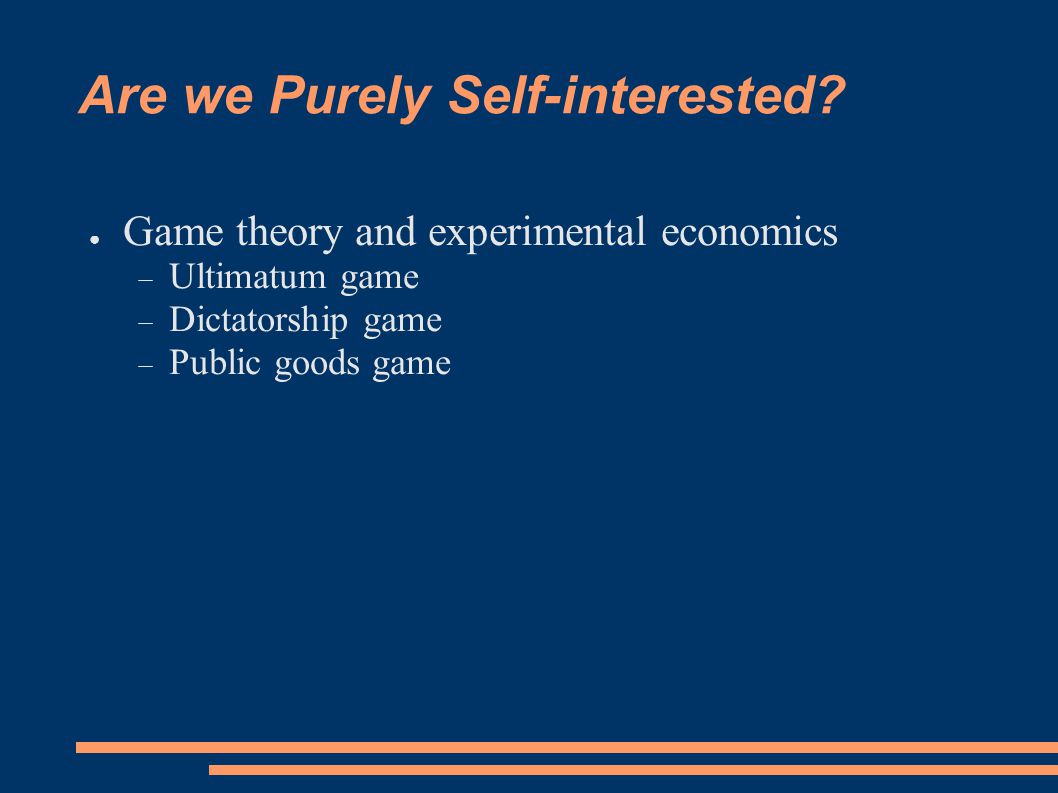 Are we Purely Self-interested?

● Game theory and experimental economics
– Ultimatum game
– Dictatorship game
– Public goods game